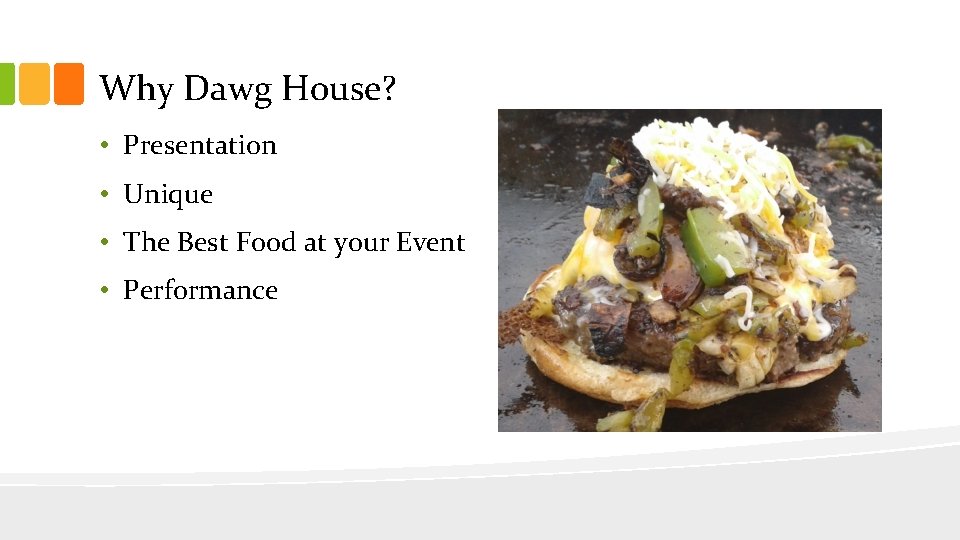 Why Dawg House?

• Presentation
• Unique
• The Best Food at your Event
• Performance